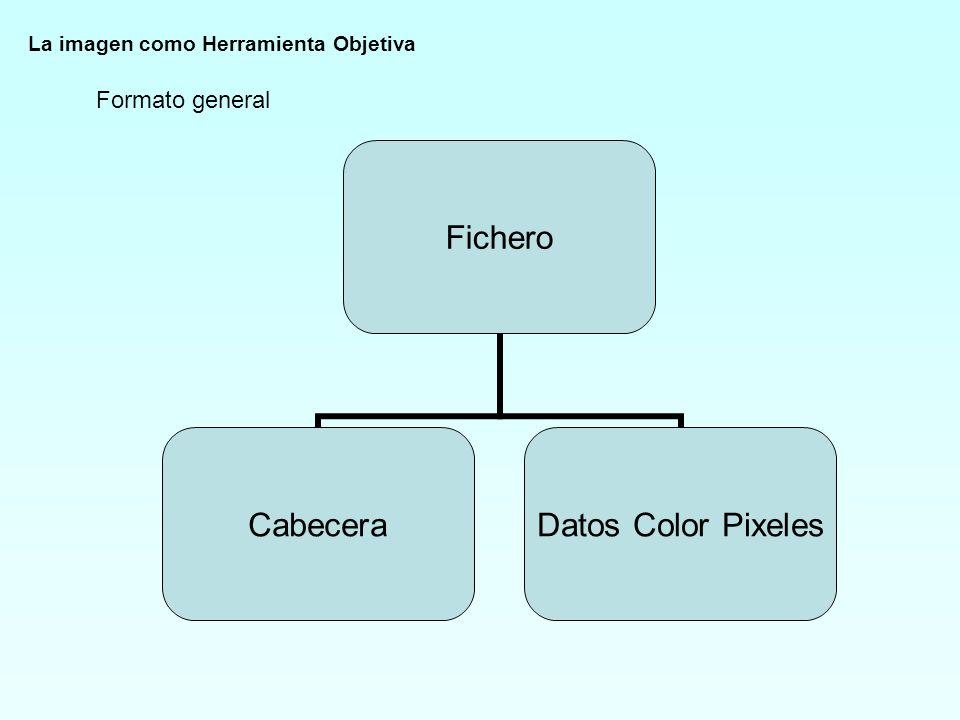 La imagen como Herramienta Objetiva

Formato general

Fichero

Cabecera

Datos Color Pixeles